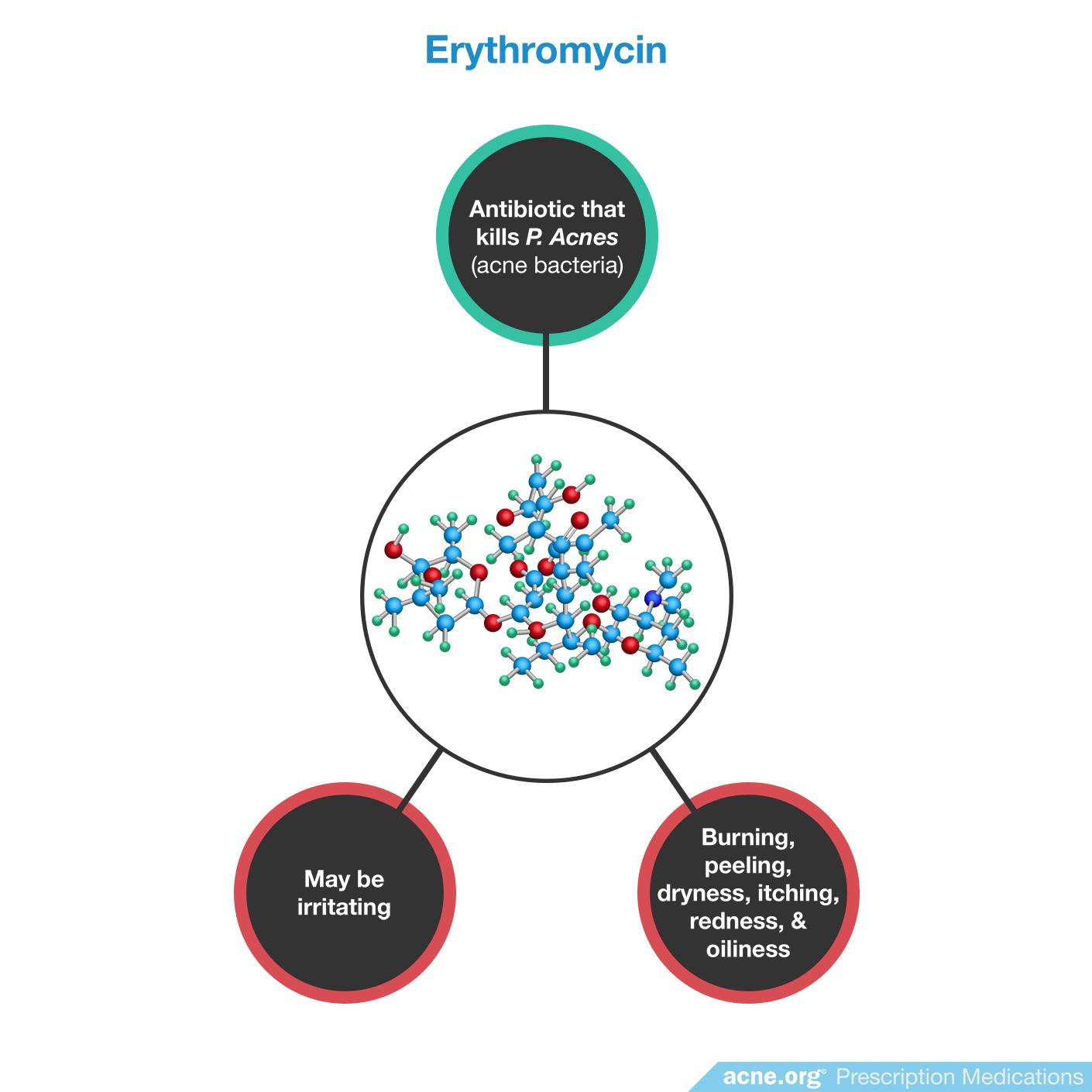 Erythromycin

Antibiotic that kills P. Acnes (acne bacteria)

May be irritating

Burning, peeling, dryness, itching, redness, & oiliness

acne.org® Prescription Medications